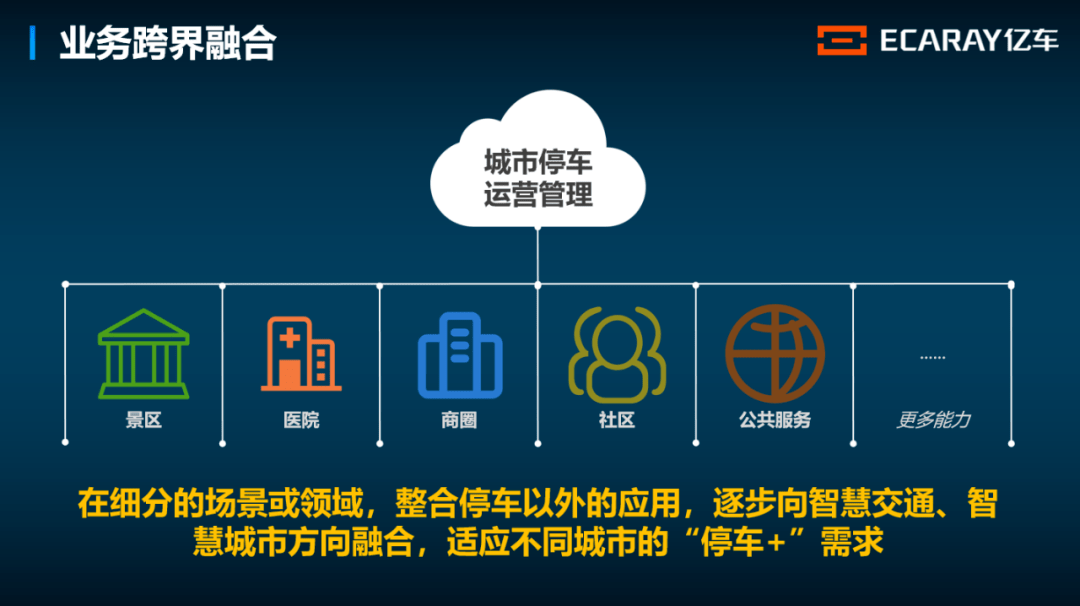 业务跨界融合

ECARAY亿车

城市停车运营管理

景区

医院

商圈

社区

公共服务

......

更多能力

在细分的场景或领域，整合停车以外的应用，逐步向智慧交通、智慧城市方向融合，适应不同城市的“停车+”需求